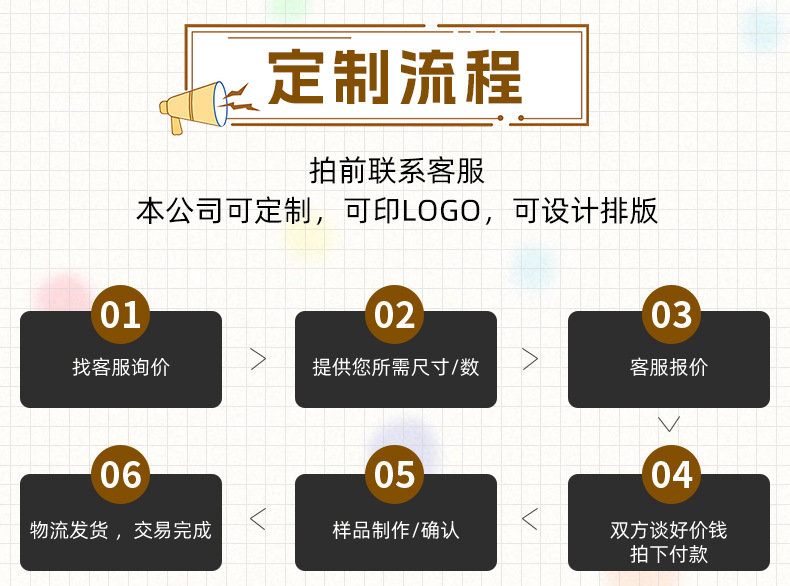 定制流程

拍前联系客服
本公司可定制，可印LOGO，可设计排版

01
找客服询价

02
提供您所需尺寸/数

03
客服报价

04
双方谈好价钱
拍下付款

05
样品制作/确认

06
物流发货，交易完成